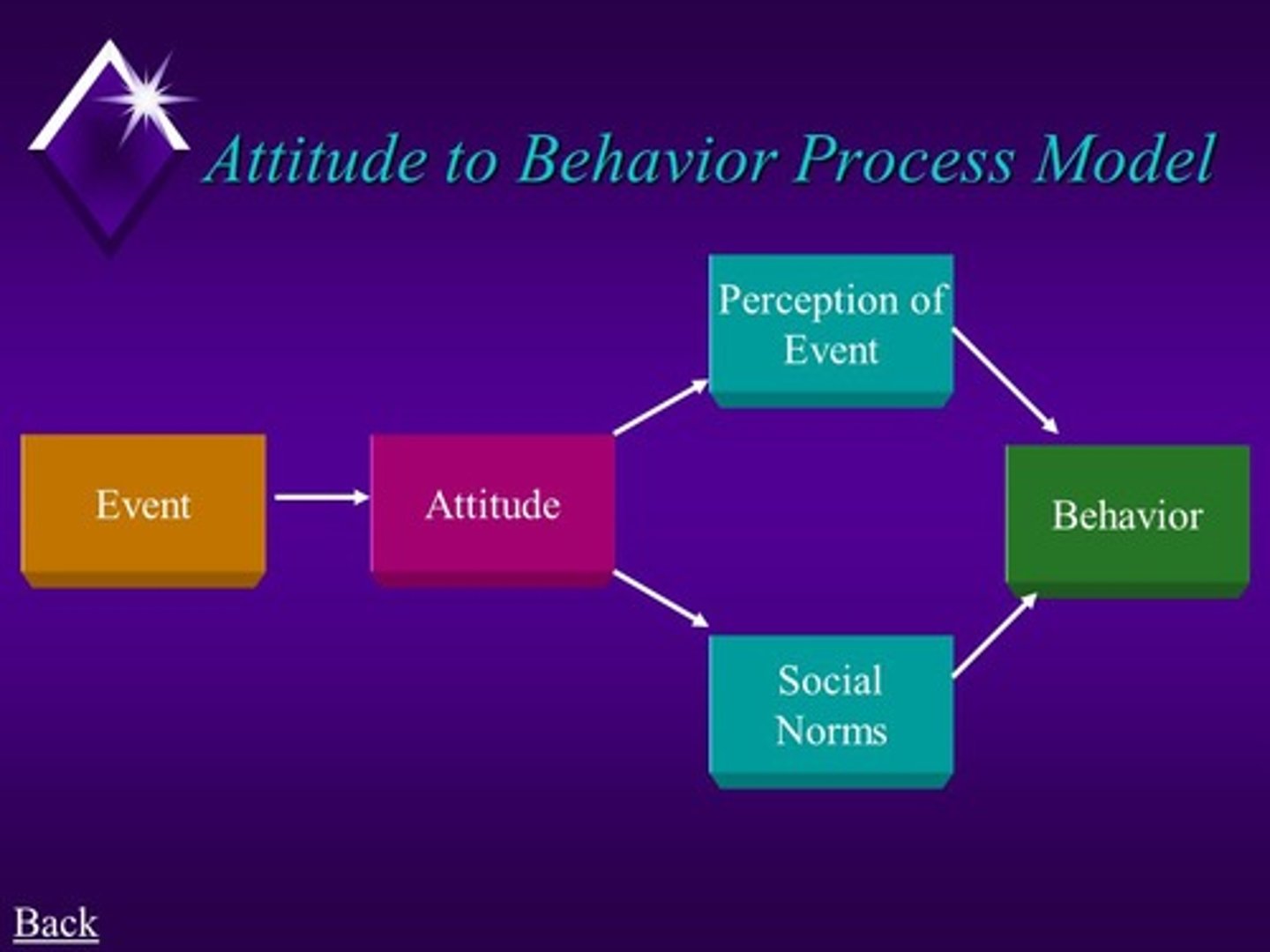 Attitude to Behavior Process Model

Event

Attitude

Perception of Event

Social Norms

Behavior

Back